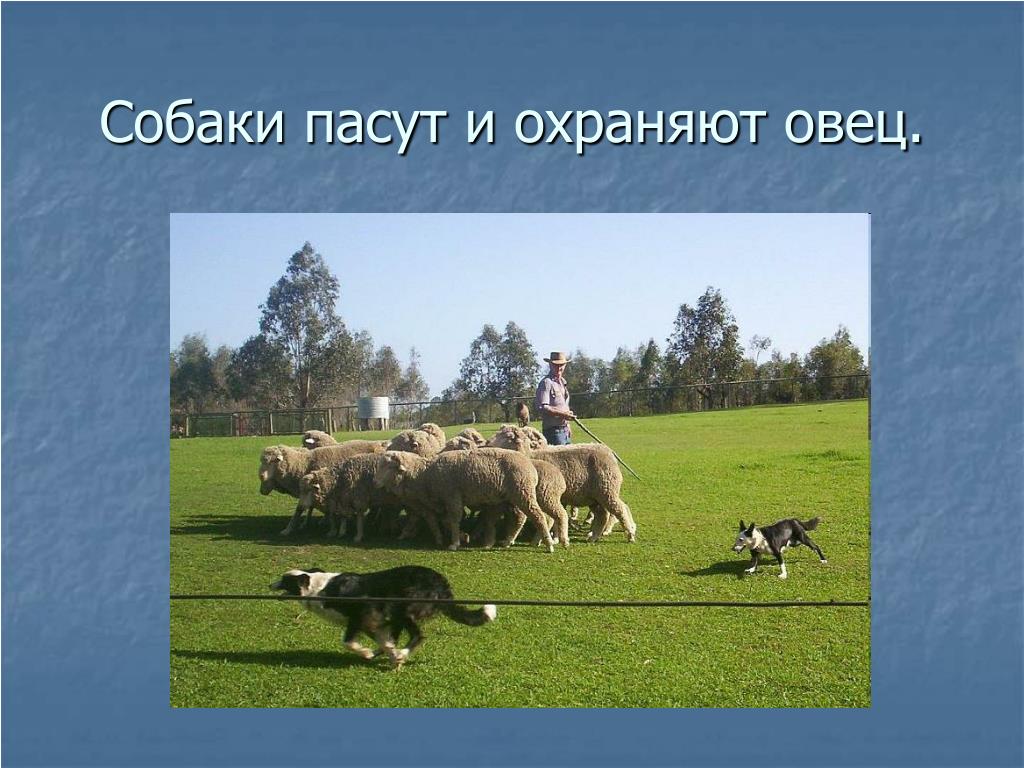 Собаки пасут и охраняют овец.